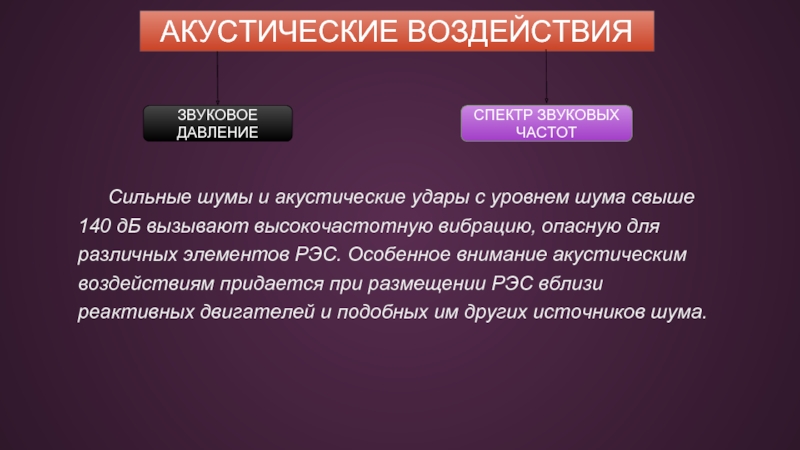 АКУСТИЧЕСКИЕ ВОЗДЕЙСТВИЯ

ЗВУКОВОЕ ДАВЛЕНИЕ

СПЕКТР ЗВУКОВЫХ ЧАСТОТ

Сильные шумы и акустические удары с уровнем шума свыше 140 дБ вызывают высокочастотную вибрацию, опасную для различных элементов РЭС. Особенное внимание акустическим воздействиям придается при размещении РЭС вблизи реактивных двигателей и подобных им других источников шума.